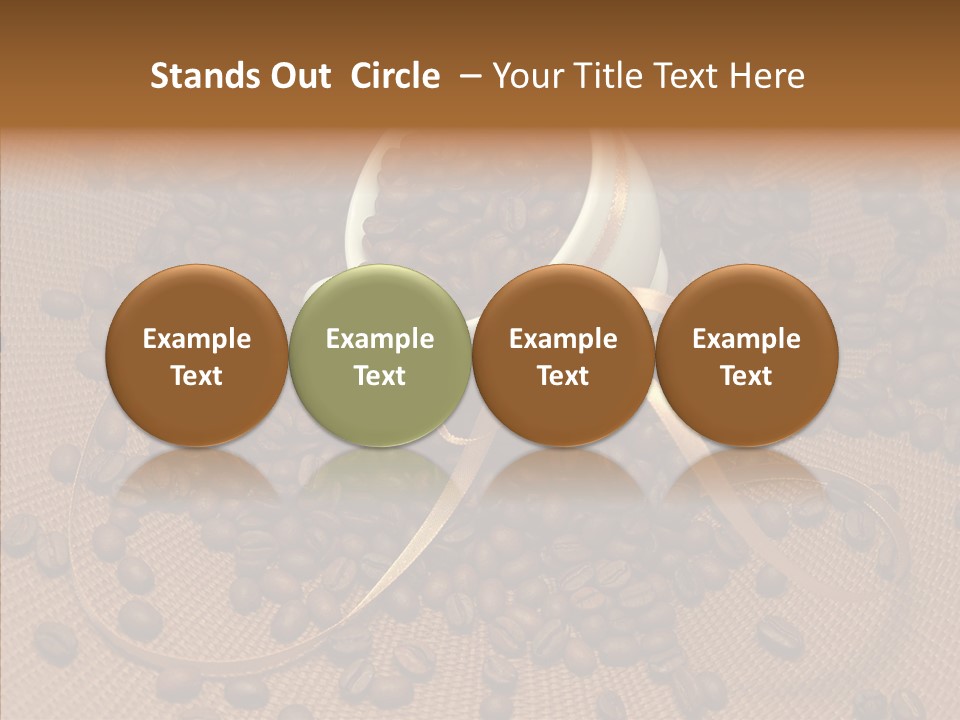 Stands Out Circle – Your Title Text Here

Example Text

Example Text

Example Text

Example Text